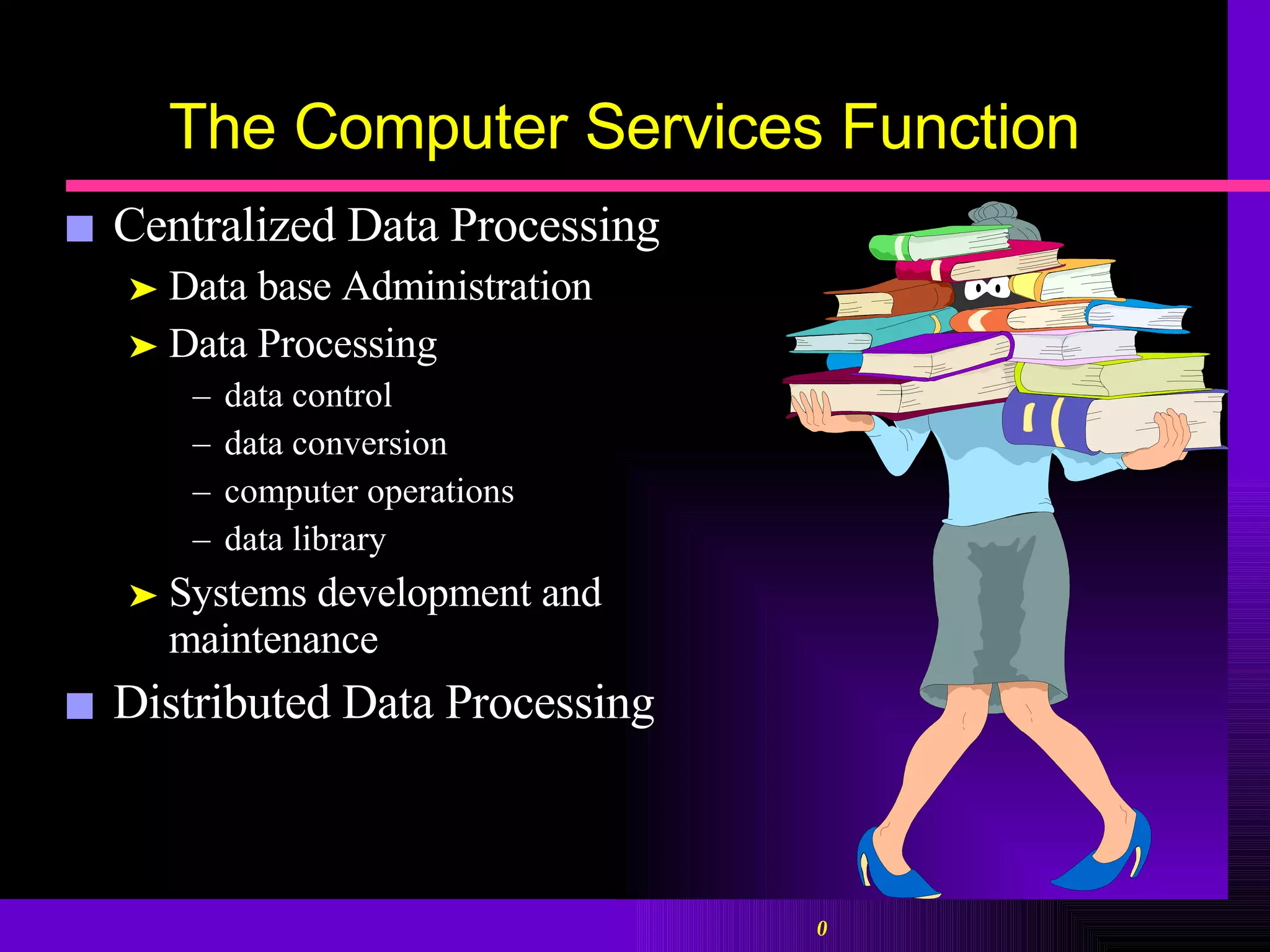 The Computer Services Function

■ Centralized Data Processing
➤ Data base Administration
➤ Data Processing
– data control
– data conversion
– computer operations
– data library
➤ Systems development and maintenance
■ Distributed Data Processing

0